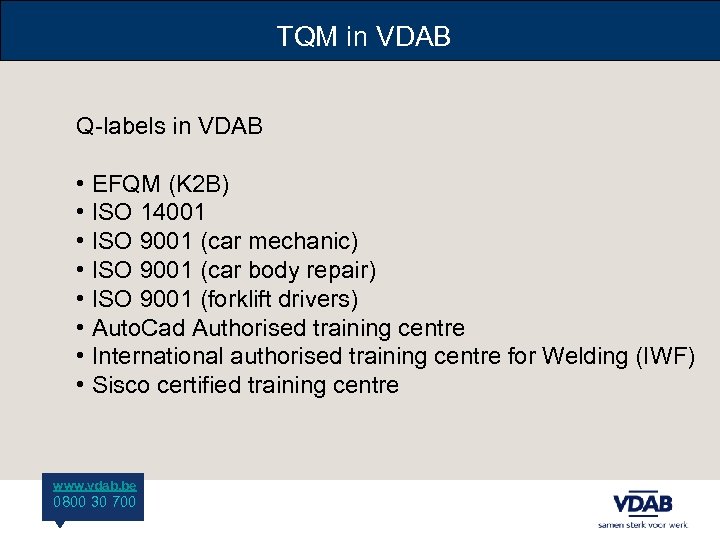 TQM in VDAB

Q-labels in VDAB

• EFQM (K2B)
• ISO 14001
• ISO 9001 (car mechanic)
• ISO 9001 (car body repair)
• ISO 9001 (forklift drivers)
• AutoCad Authorised training centre
• International authorised training centre for Welding (IWF)
• Sisco certified training centre

www.vdab.be
0800 30 700

VDAB
samen sterk voor werk